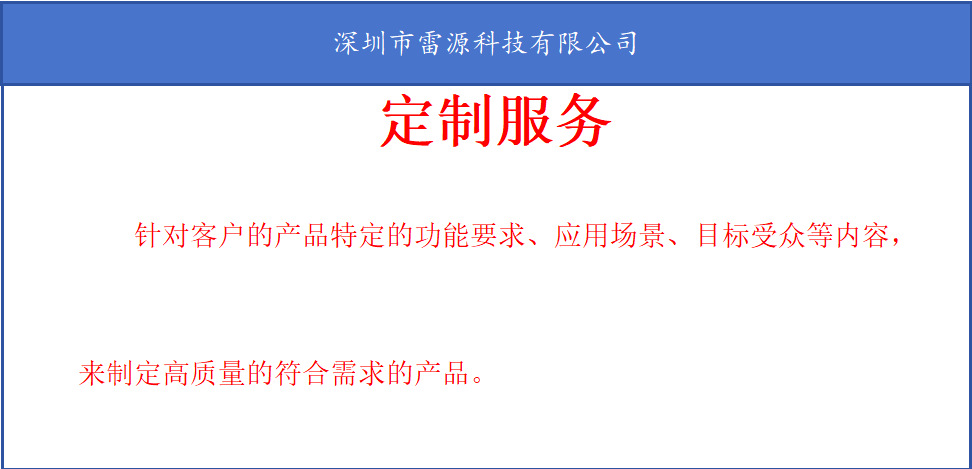 深圳市雷源科技有限公司

定制服务

针对客户的产品特定的功能要求、应用场景、目标受众等内容，来制定高质量的符合需求的产品。